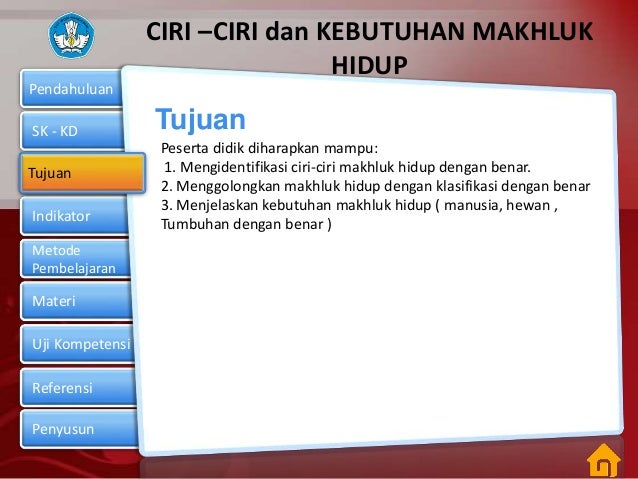 CIRI –CIRI dan KEBUTUHAN MAKHLUK HIDUP

Pendahuluan

SK - KD

Tujuan

Indikator

Metode Pembelajaran

Materi

Uji Kompetensi

Referensi

Penyusun

Tujuan

Peserta didik diharapkan mampu:
1. Mengidentifikasi ciri-ciri makhluk hidup dengan benar.
2. Menggolongkan makhluk hidup dengan klasifikasi dengan benar
3. Menjelaskan kebutuhan makhluk hidup ( manusia, hewan , Tumbuhan dengan benar )